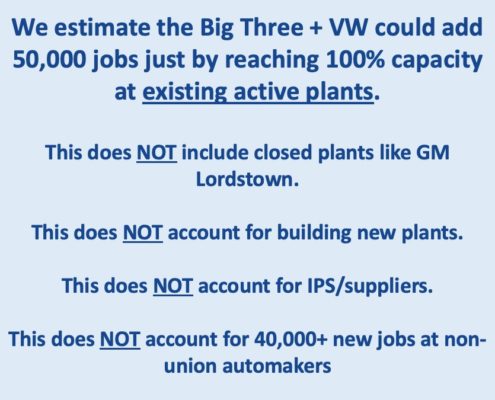 We estimate the Big Three + VW could add 50,000 jobs just by reaching 100% capacity at existing active plants.

This does NOT include closed plants like GM Lordstown.

This does NOT account for building new plants.

This does NOT account for IPS/suppliers.

This does NOT account for 40,000+ new jobs at non-union automakers